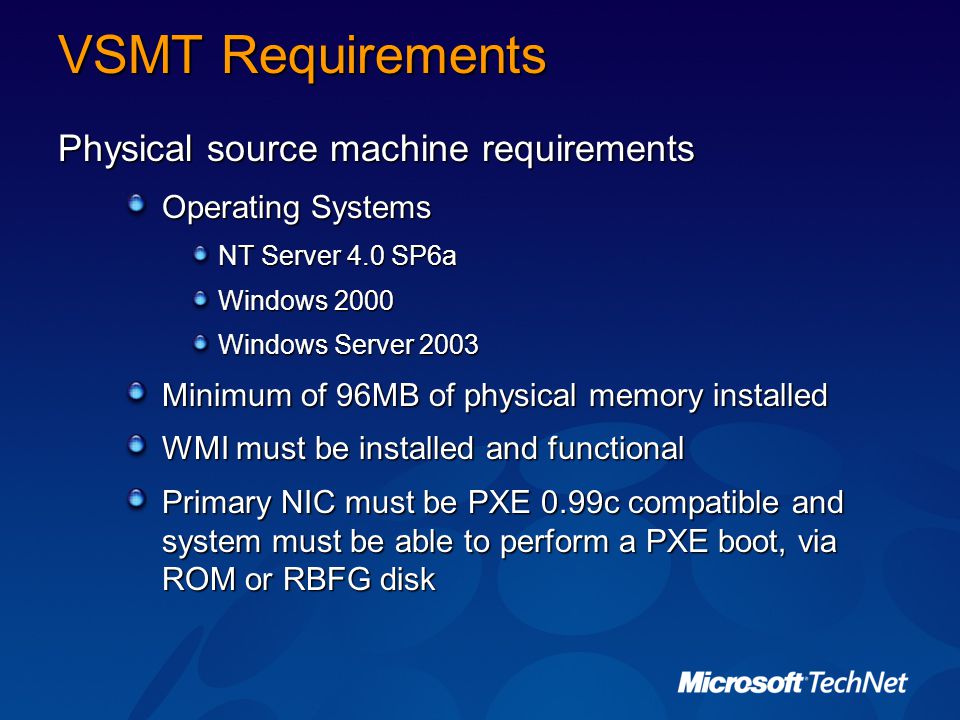 VSMT Requirements

Physical source machine requirements

Operating Systems

NT Server 4.0 SP6a

Windows 2000

Windows Server 2003

Minimum of 96MB of physical memory installed

WMI must be installed and functional

Primary NIC must be PXE 0.99c compatible and system must be able to perform a PXE boot, via ROM or RBFG disk

Microsoft TechNet